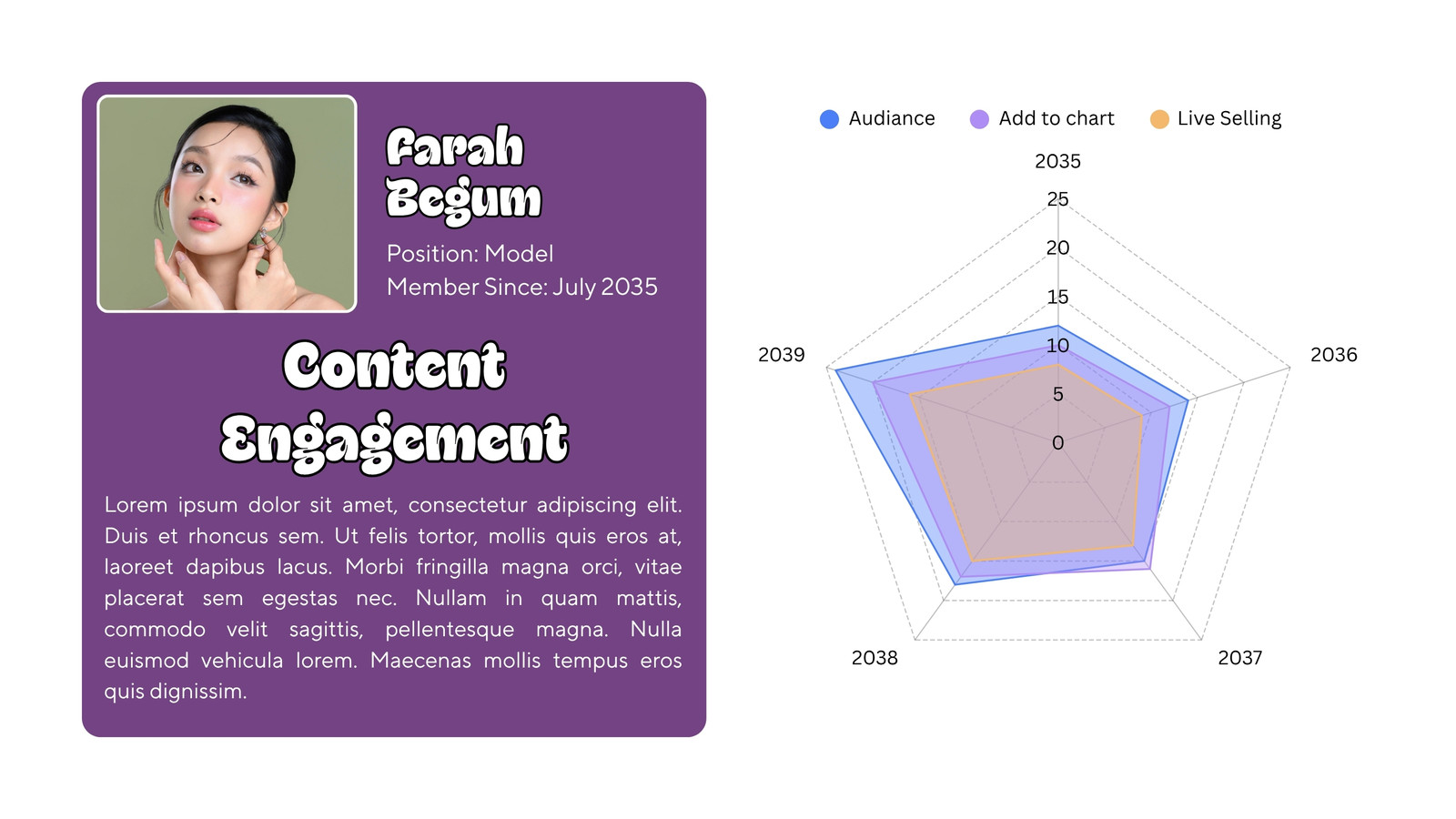 Farah Begum

Position: Model
Member Since: July 2035

Content Engagement

Lorem ipsum dolor sit amet, consectetur adipiscing elit. Duis et rhoncus sem. Ut felis tortor, mollis quis eros at, laoreet dapibus lacus. Morbi fringilla magna orci, vitae placerat sem egestas nec. Nullam in quam mattis, commodo velit sagittis, pellentesque magna. Nulla euismod vehicula lorem. Maecenas mollis tempus eros quis dignissim.

Audiance
Add to chart
Live Selling

2035
25
20
15
10
5
0
2036
2037
2038
2039